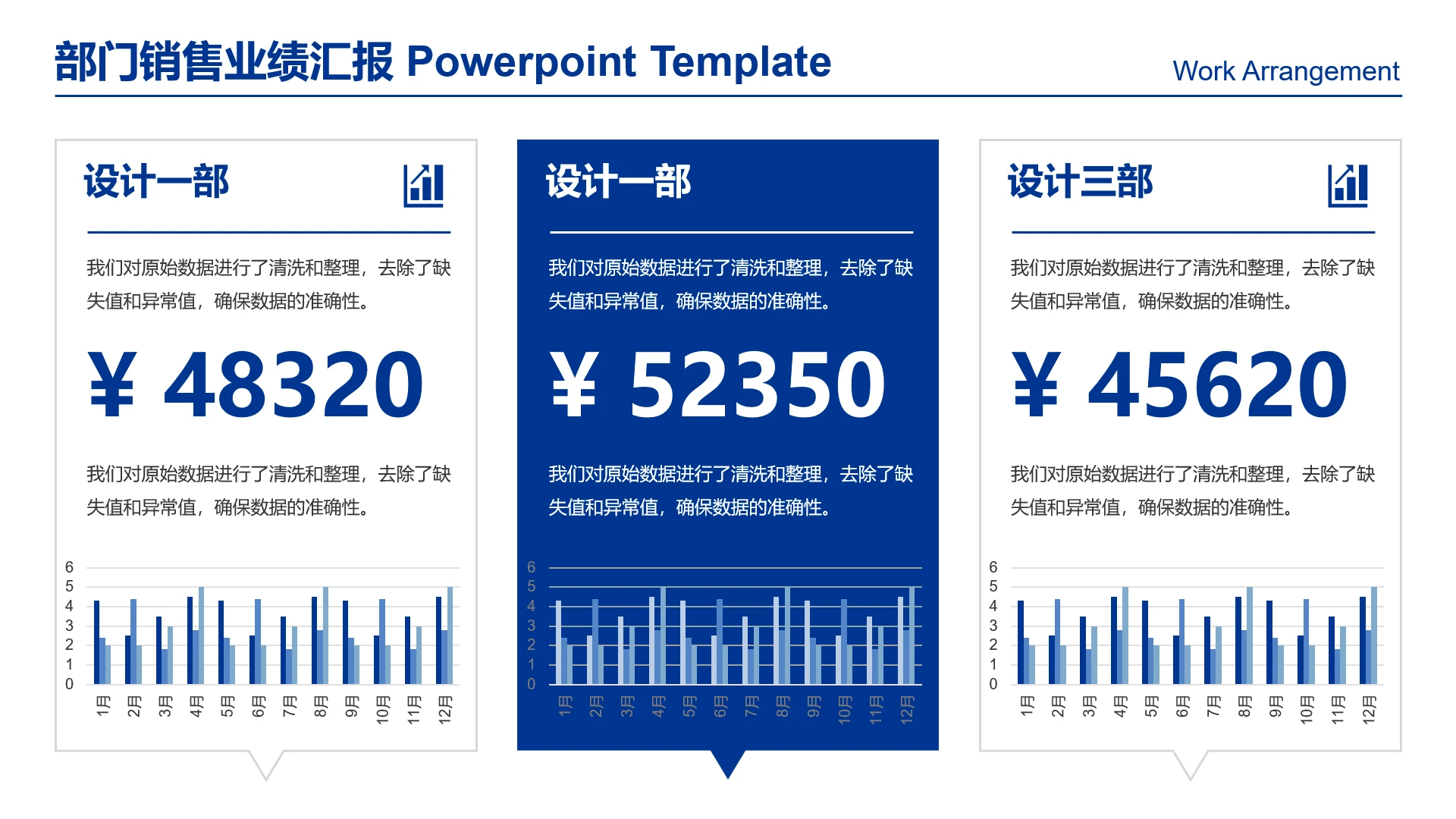 部门销售业绩汇报 Powerpoint Template

Work Arrangement

设计一部

我们对原始数据进行了清洗和整理，去除了缺失值和异常值，确保数据的准确性。

¥ 48320

我们对原始数据进行了清洗和整理，去除了缺失值和异常值，确保数据的准确性。

6
5
4
3
2
1
0

1月 2月 3月 4月 5月 6月 7月 8月 9月 10月 11月 12月

设计一部

我们对原始数据进行了清洗和整理，去除了缺失值和异常值，确保数据的准确性。

¥ 52350

我们对原始数据进行了清洗和整理，去除了缺失值和异常值，确保数据的准确性。

6
5
4
3
2
1
0

1月 2月 3月 4月 5月 6月 7月 8月 9月 10月 11月 12月

设计三部

我们对原始数据进行了清洗和整理，去除了缺失值和异常值，确保数据的准确性。

¥ 45620

我们对原始数据进行了清洗和整理，去除了缺失值和异常值，确保数据的准确性。

6
5
4
3
2
1
0

1月 2月 3月 4月 5月 6月 7月 8月 9月 10月 11月 12月